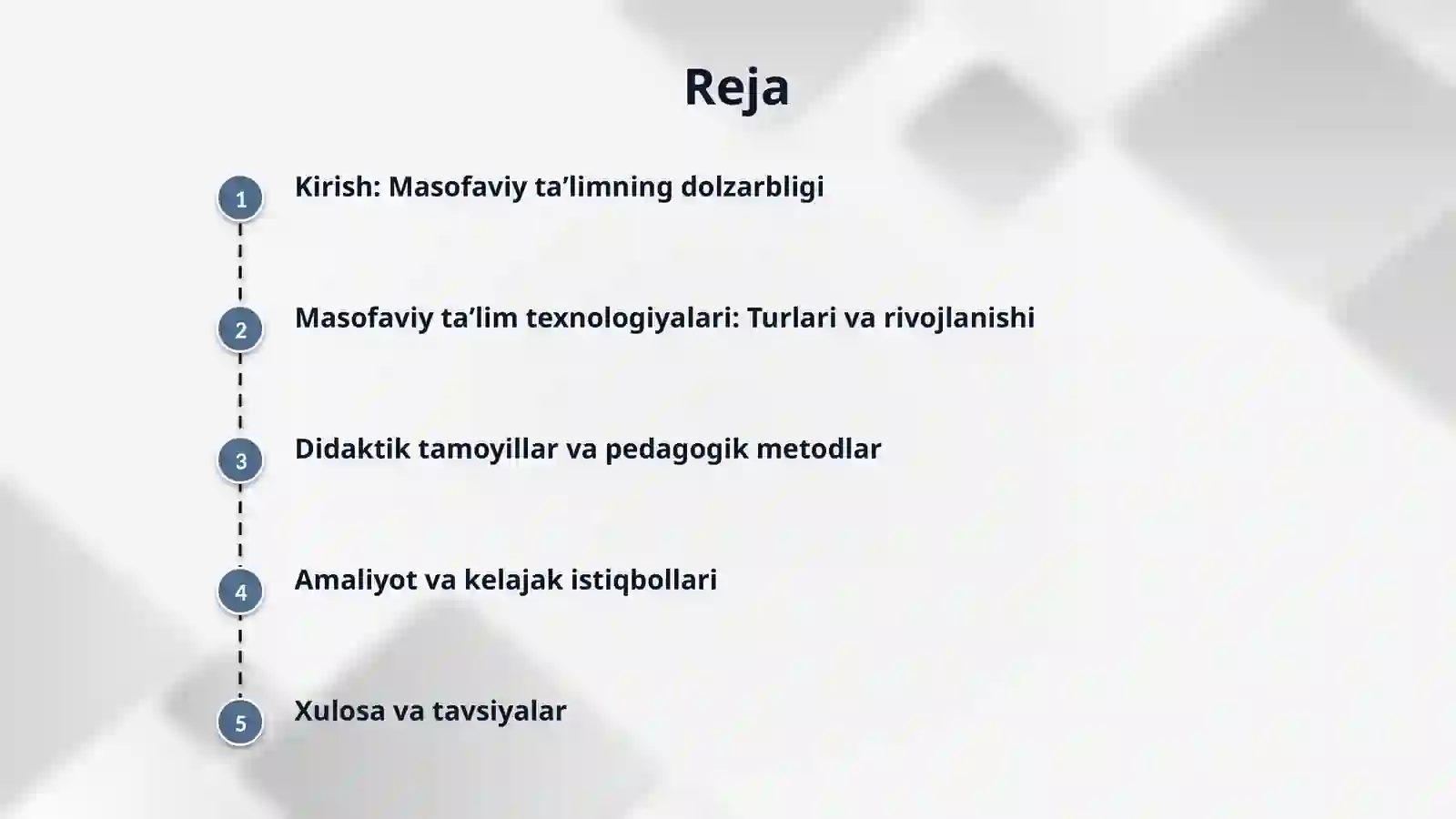 Reja

1 Kirish: Masofaviy ta’limning dolzarbligi

2 Masofaviy ta’lim texnologiyalari: Turlari va rivojlanishi

3 Didaktik tamoyillar va pedagogik metodlar

4 Amaliyot va kelajak istiqbollari

5 Xulosa va tavsiyalar